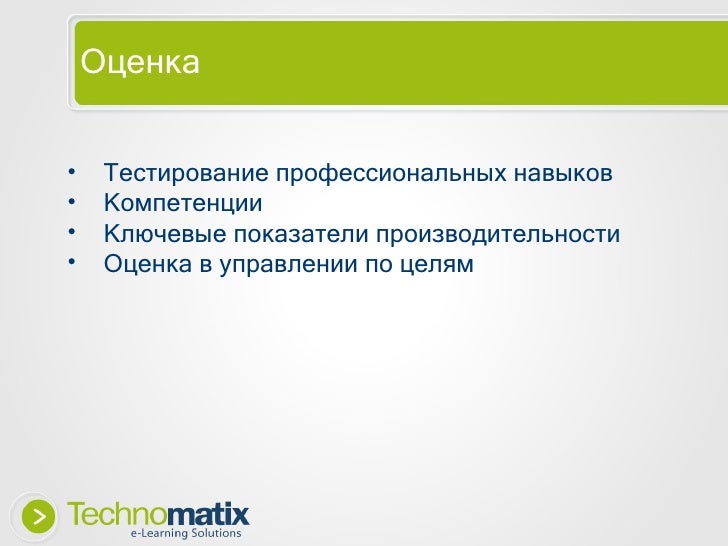 Оценка

• Тестирование профессиональных навыков
• Компетенции
• Ключевые показатели производительности
• Оценка в управлении по целям

Technomatix
e-Learning Solutions